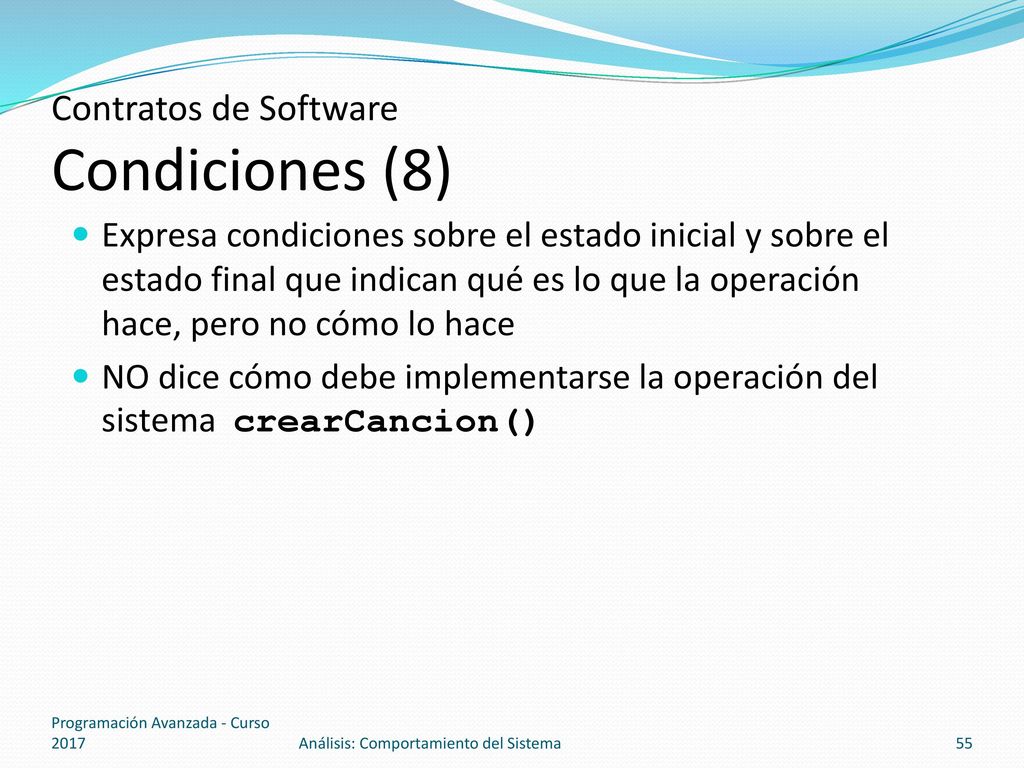 Contratos de Software
Condiciones (8)

Expresa condiciones sobre el estado inicial y sobre el estado final que indican qué es lo que la operación hace, pero no cómo lo hace

NO dice cómo debe implementarse la operación del sistema crearCancion()

Programación Avanzada - Curso 2017

Análisis: Comportamiento del Sistema

55